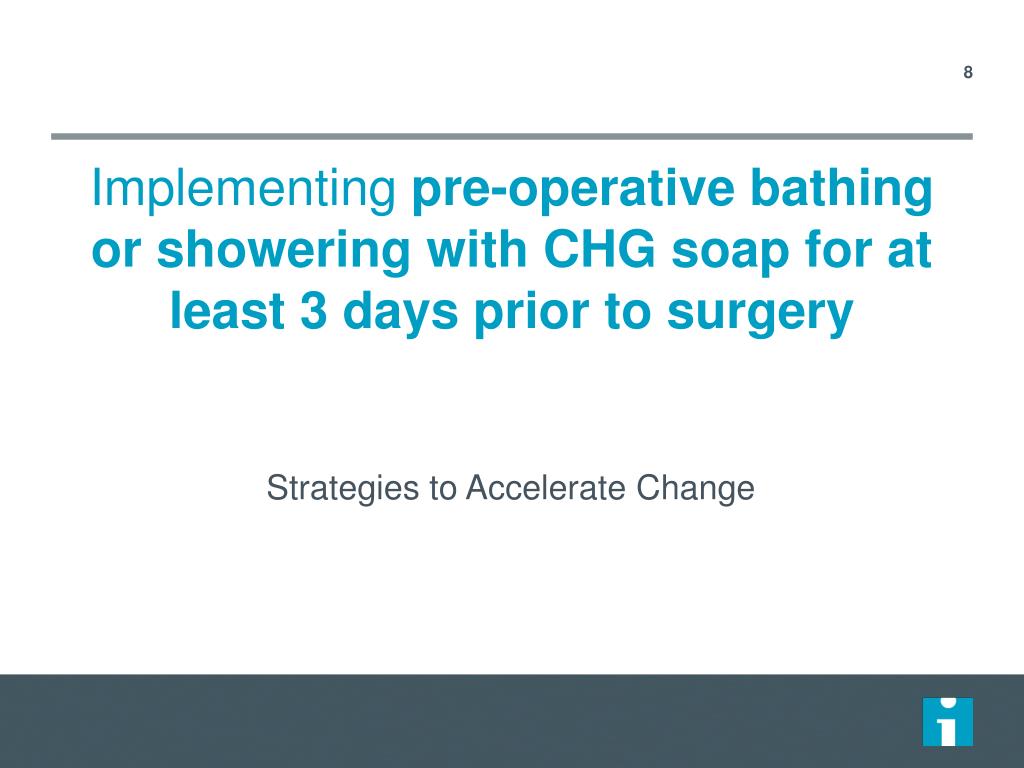 8

Implementing pre-operative bathing or showering with CHG soap for at least 3 days prior to surgery

Strategies to Accelerate Change